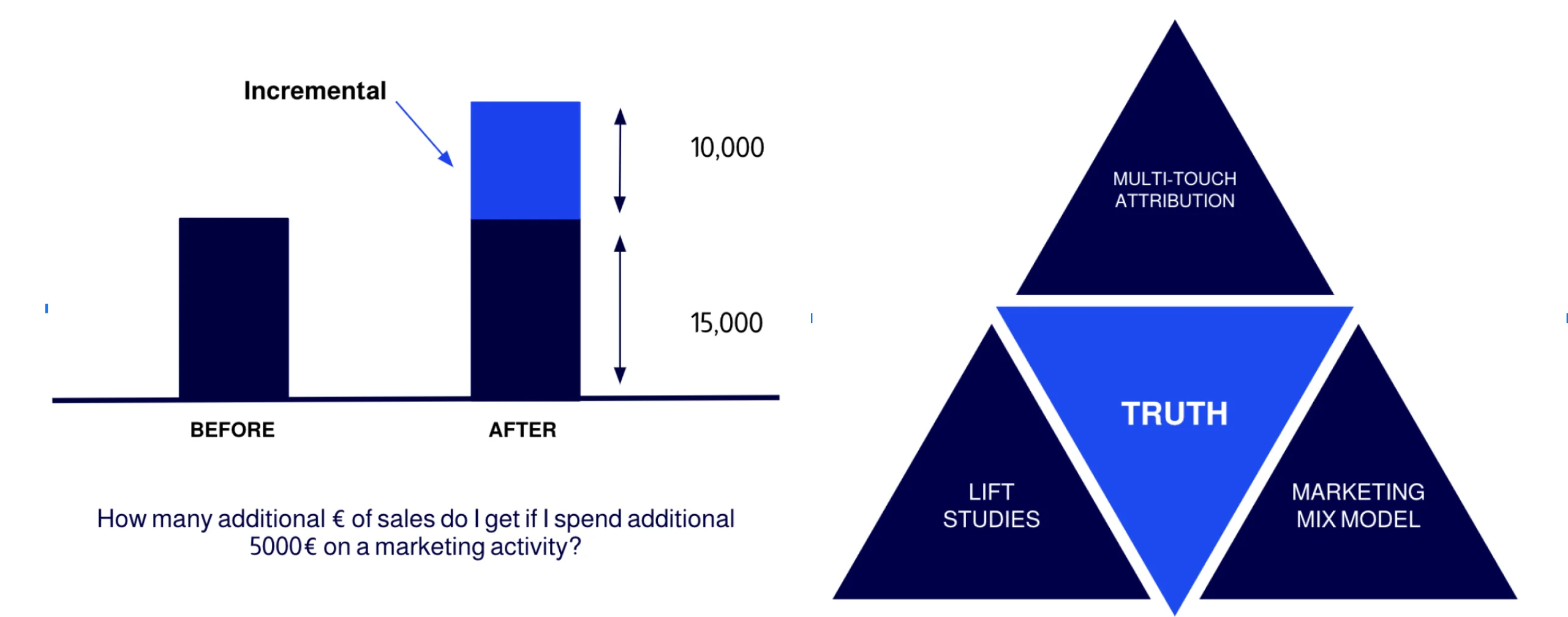 Incremental

10,000

15,000

BEFORE

AFTER

How many additional € of sales do I get if I spend additional 5000€ on a marketing activity?

MULTI-TOUCH ATTRIBUTION

TRUTH

LIFT STUDIES

MARKETING MIX MODEL